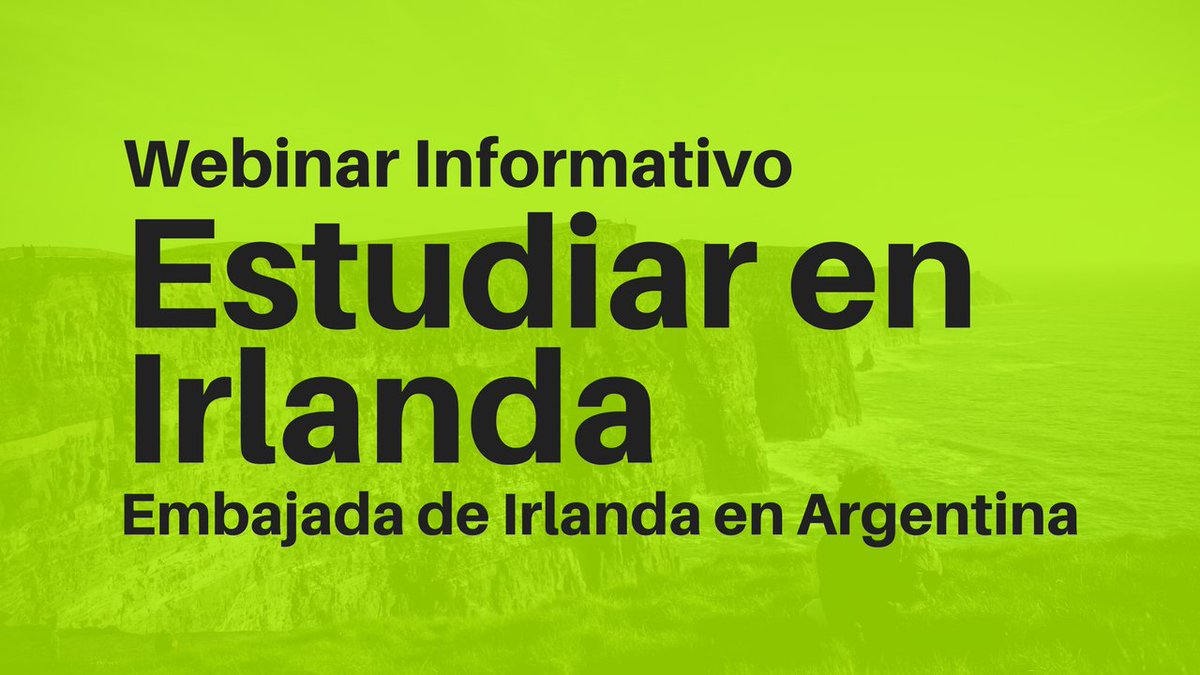 Webinar Informativo

Estudiar en Irlanda

Embajada de Irlanda en Argentina